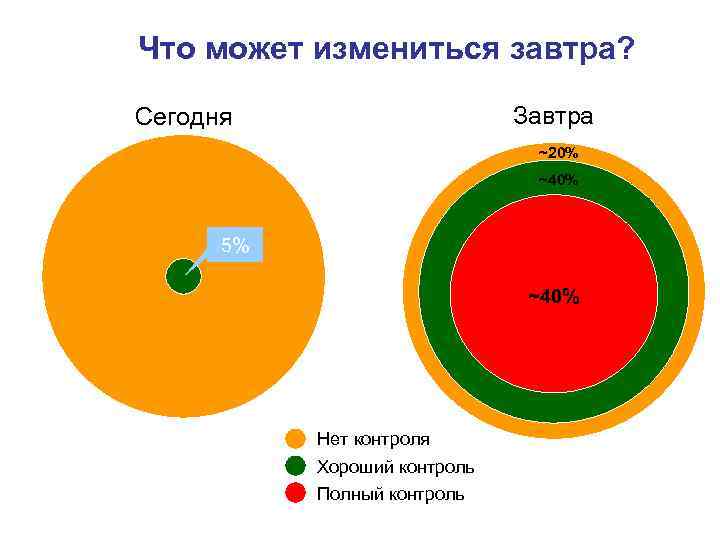 Что может измениться завтра?

Сегодня

5%

Завтра

~20%

~40%

~40%

Нет контроля

Хороший контроль

Полный контроль